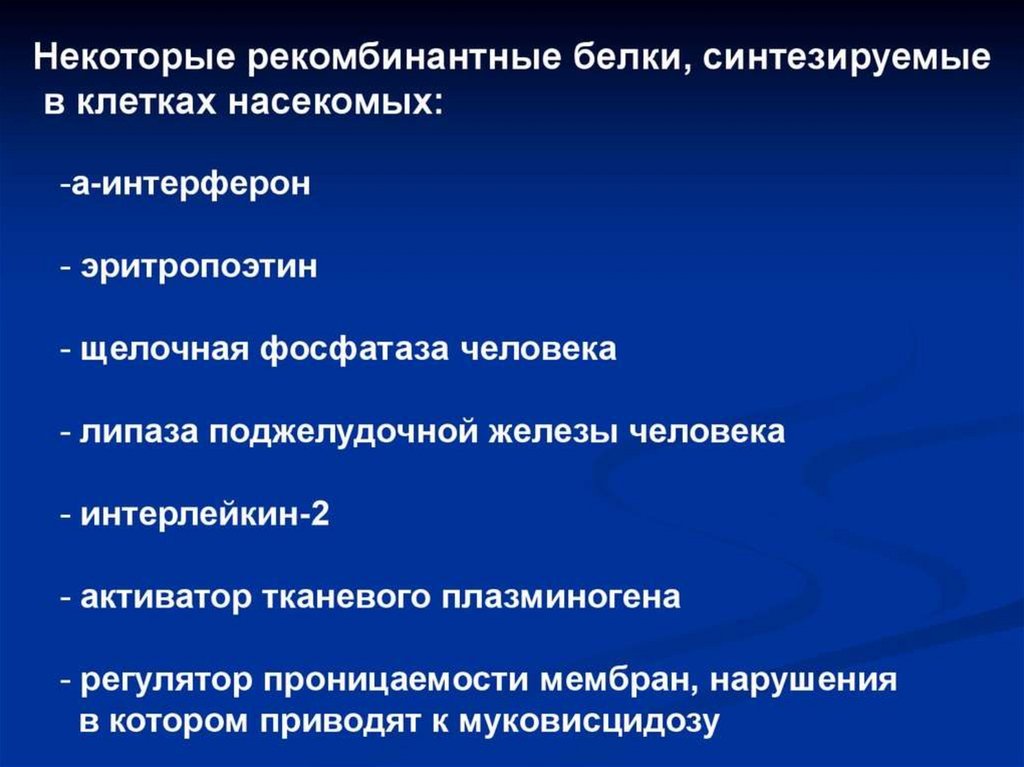 Некоторые рекомбинантные белки, синтезируемые в клетках насекомых:

-а-интерферон

- эритропоэтин

- щелочная фосфатаза человека

- липаза поджелудочной железы человека

- интерлейкин-2

- активатор тканевого плазминогена

- регулятор проницаемости мембран, нарушения в котором приводят к муковисцидозу